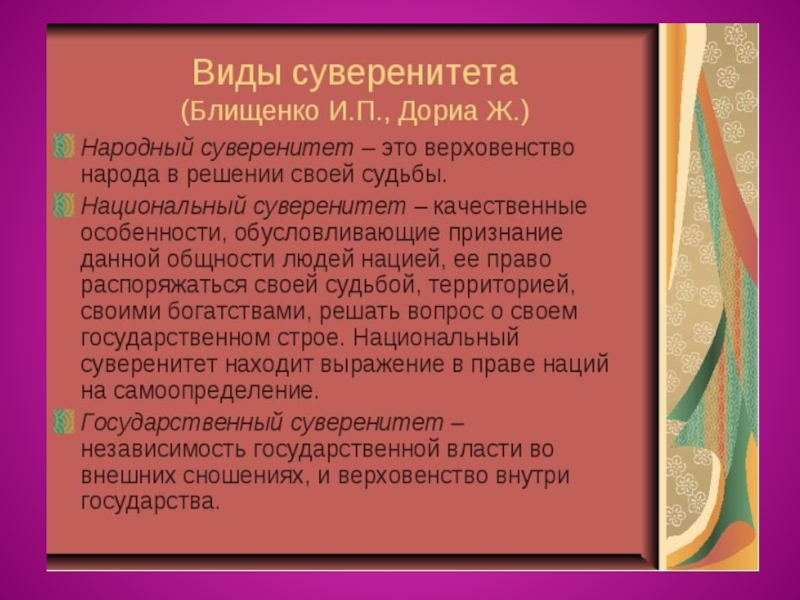 Виды суверенитета
(Блищенко И.П., Дориа Ж.)

Народный суверенитет – это верховенство народа в решении своей судьбы.

Национальный суверенитет – качественные особенности, обусловливающие признание данной общности людей нацией, ее право распоряжаться своей судьбой, территорией, своими богатствами, решать вопрос о своем государственном строе. Национальный суверенитет находит выражение в праве наций на самоопределение.

Государственный суверенитет – независимость государственной власти во внешних сношениях, и верховенство внутри государства.